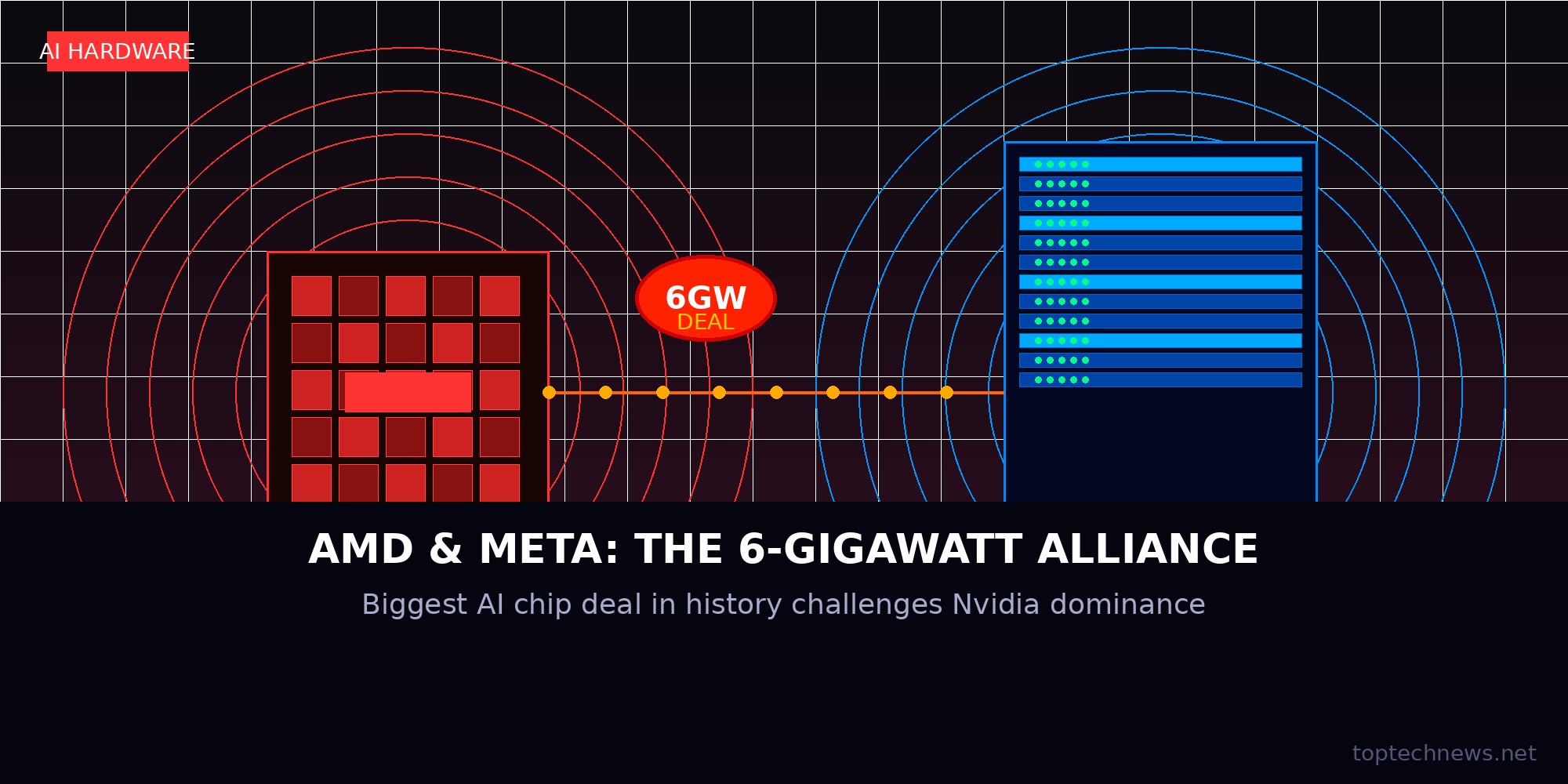 AI HARDWARE

6GW
DEAL

AMD & META: THE 6-GIGAWATT ALLIANCE

Biggest AI chip deal in history challenges Nvidia dominance

toptechnews.net